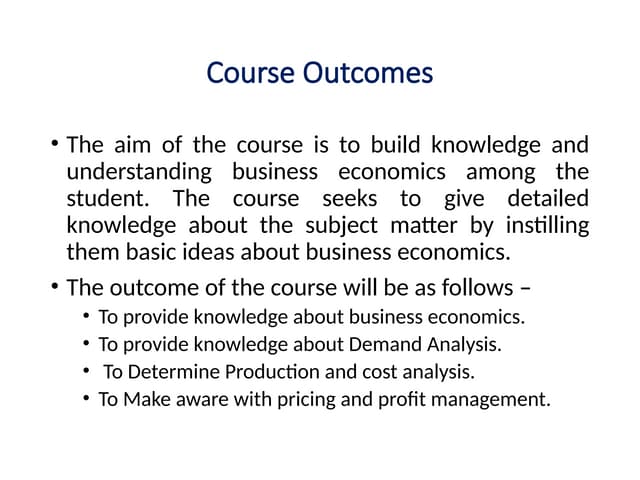 Course Outcomes

• The aim of the course is to build knowledge and understanding business economics among the student. The course seeks to give detailed knowledge about the subject matter by instilling them basic ideas about business economics.

• The outcome of the course will be as follows –
  • To provide knowledge about business economics.
  • To provide knowledge about Demand Analysis.
  • To Determine Production and cost analysis.
  • To Make aware with pricing and profit management.